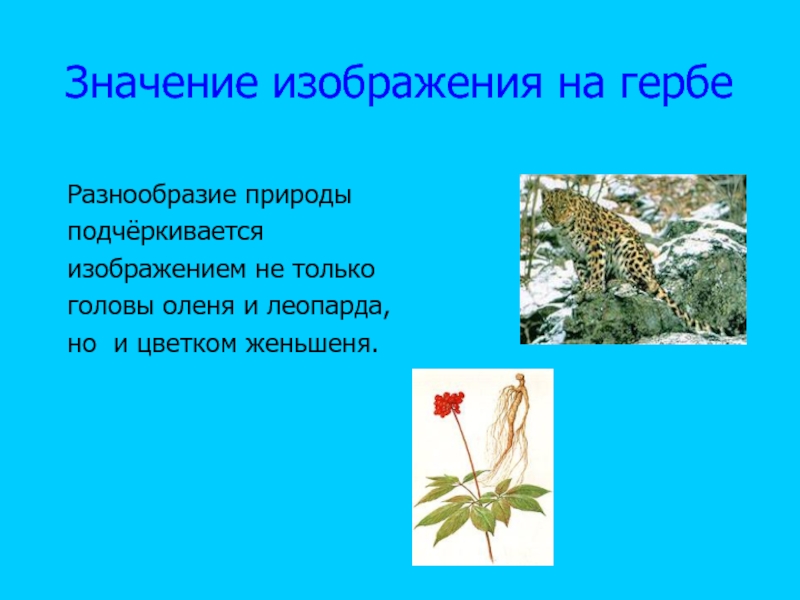 Значение изображения на гербе

Разнообразие природы подчёркивается изображением не только головы оленя и леопарда, но  и цветком женьшеня.